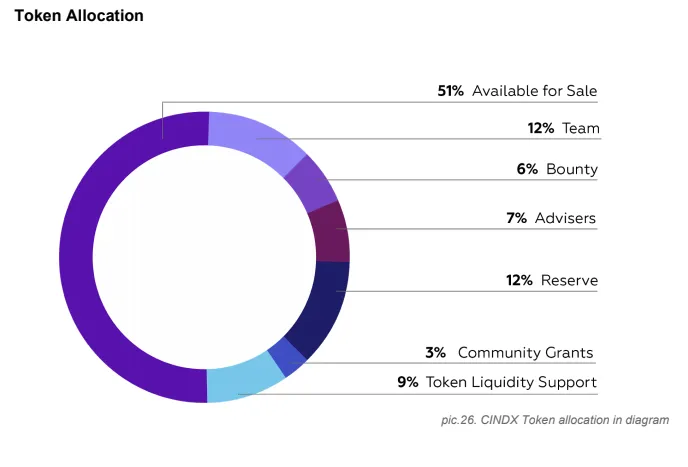 Token Allocation

51% Available for Sale

12% Team

6% Bounty

7% Advisers

12% Reserve

3% Community Grants

9% Token Liquidity Support

pic.26. CINDX Token allocation in diagram